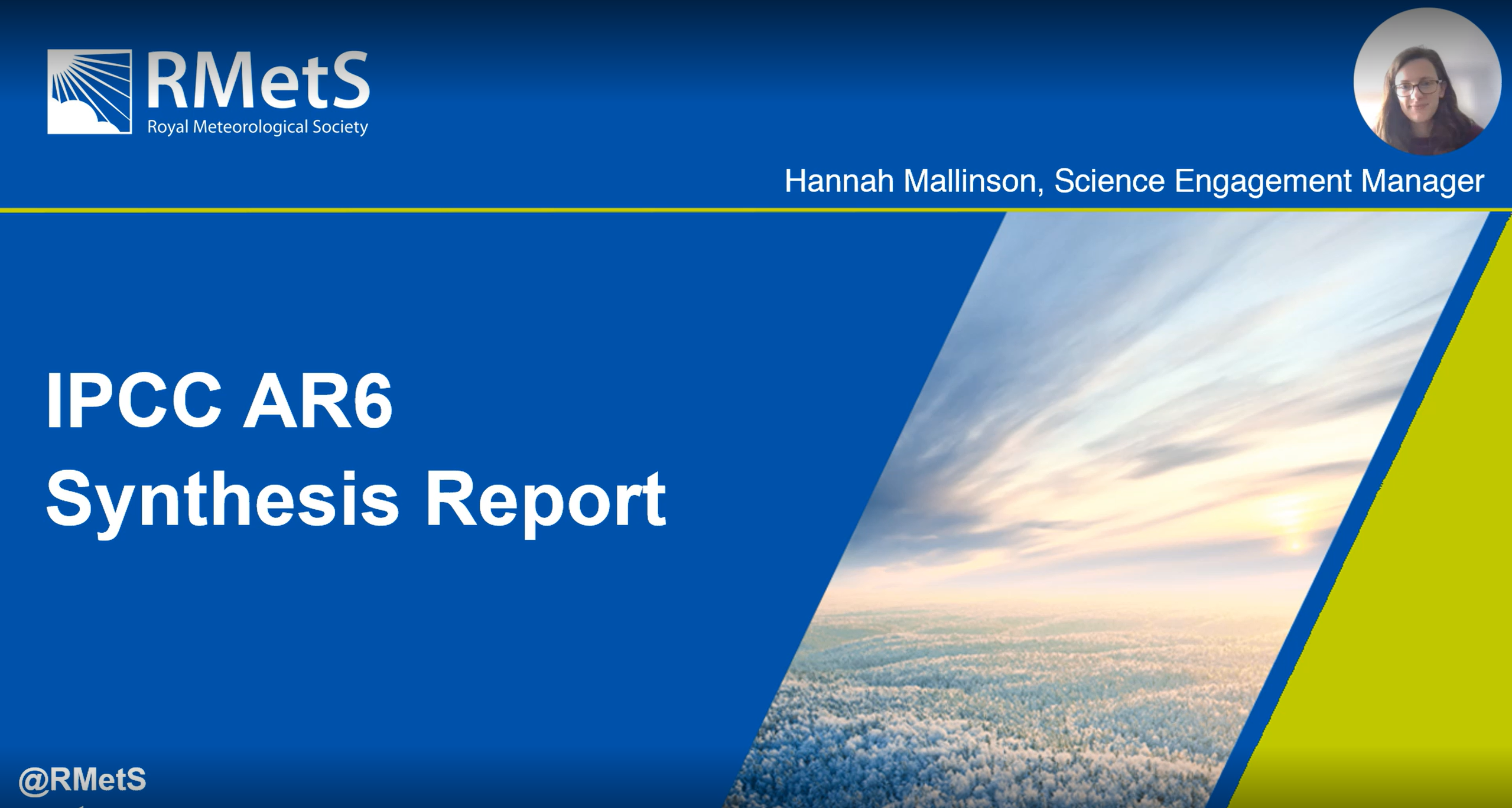 RMetS
Royal Meteorological Society

Hannah Mallinson, Science Engagement Manager

IPCC AR6
Synthesis Report

@RMetS